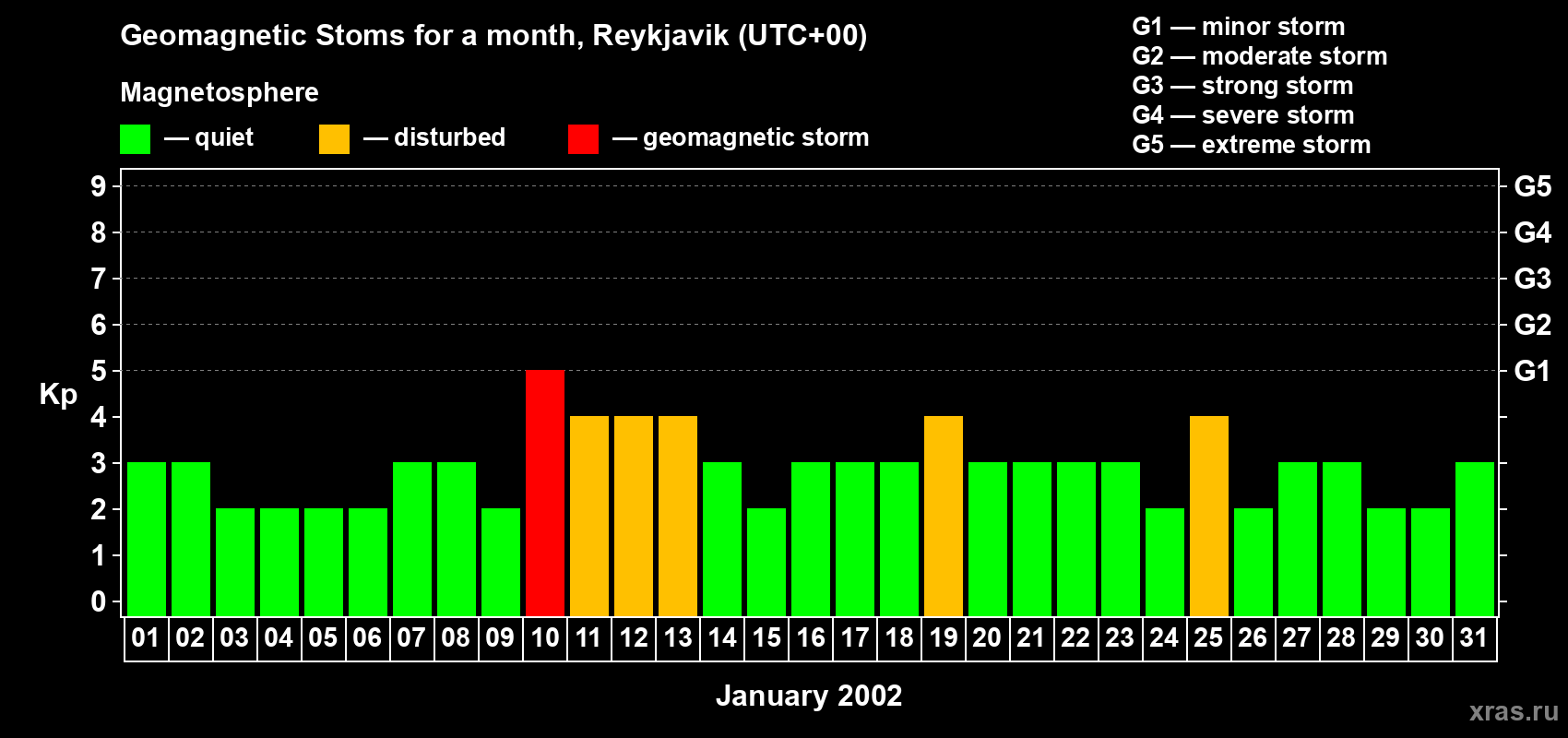 Geomagnetic Stoms for a month, Reykjavik (UTC+00)

Magnetosphere

— quiet — disturbed — geomagnetic storm

G1 — minor storm
G2 — moderate storm
G3 — strong storm
G4 — severe storm
G5 — extreme storm

Kp

9
8
7
6
5
4
3
2
1
0

G5
G4
G3
G2
G1

01 02 03 04 05 06 07 08 09 10 11 12 13 14 15 16 17 18 19 20 21 22 23 24 25 26 27 28 29 30 31

January 2002

xras.ru